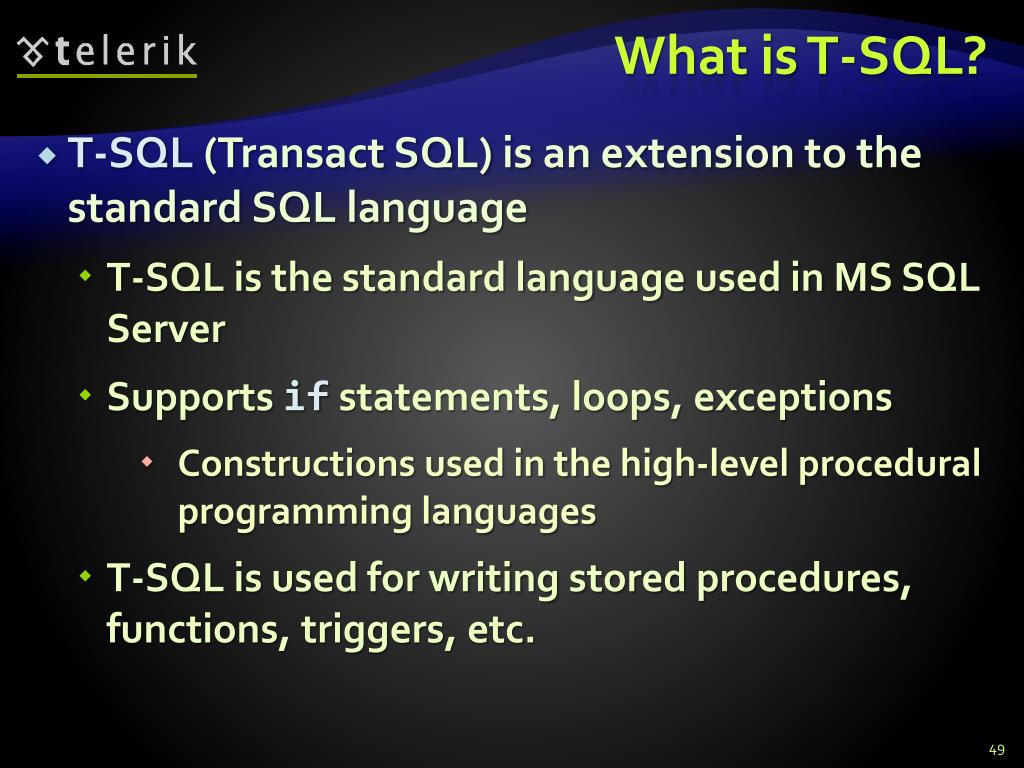 telerik

What is T-SQL?

T-SQL (Transact SQL) is an extension to the standard SQL language

T-SQL is the standard language used in MS SQL Server

Supports if statements, loops, exceptions

Constructions used in the high-level procedural programming languages

T-SQL is used for writing stored procedures, functions, triggers, etc.

49